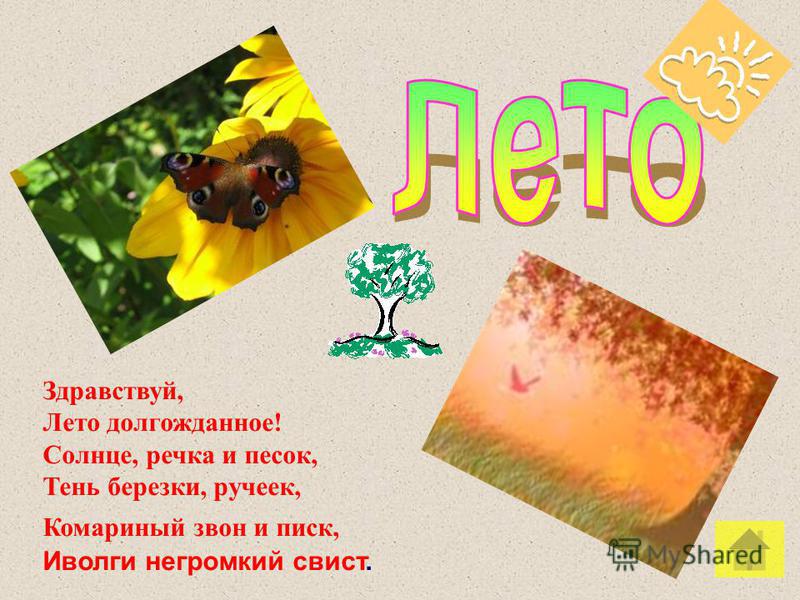 Лето

Здравствуй,
Лето долгожданное!
Солнце, речка и песок,
Тень березки, ручеек,
Комариный звон и писк,
Иволги негромкий свист.

MyShared